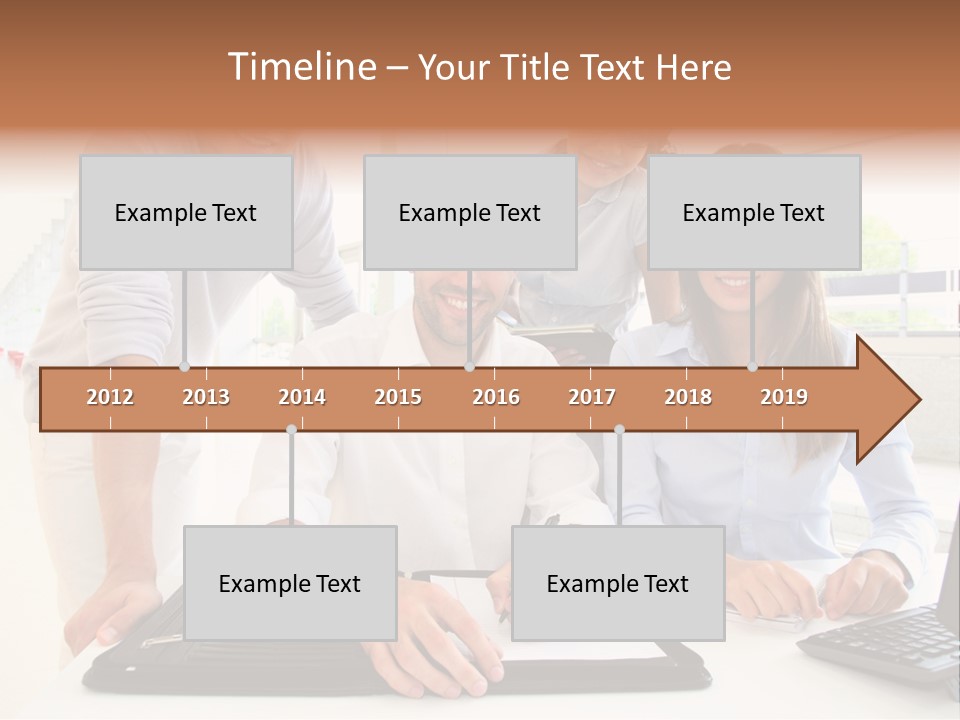 Timeline – Your Title Text Here

Example Text

Example Text

Example Text

2012 2013 2014 2015 2016 2017 2018 2019

Example Text

Example Text